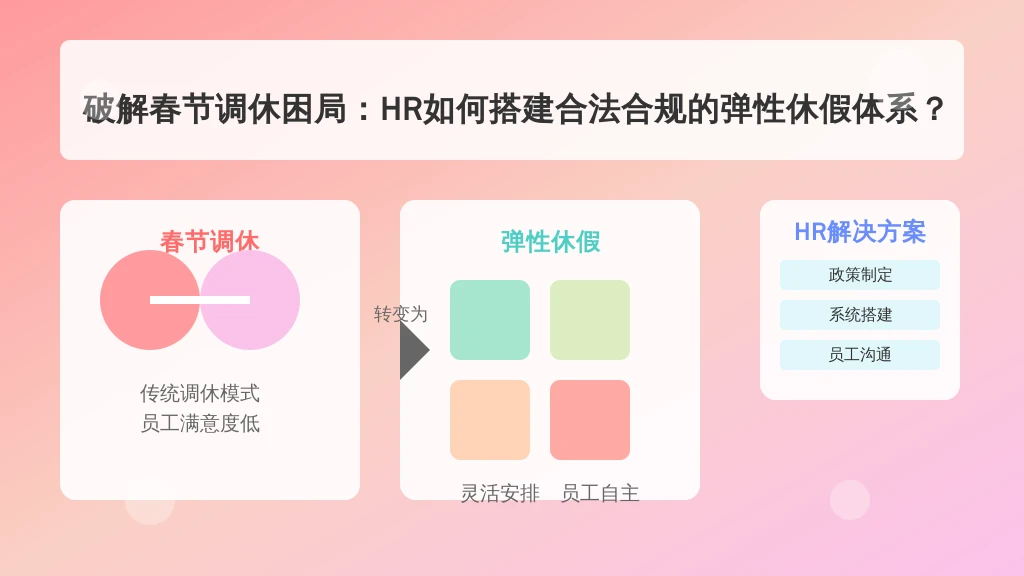 破解春节调休困局：HR如何搭建合法合规的弹性休假体系？

春节调休

传统调休模式
员工满意度低

转变为

弹性休假

灵活安排 员工自主

HR解决方案

政策制定

系统搭建

员工沟通